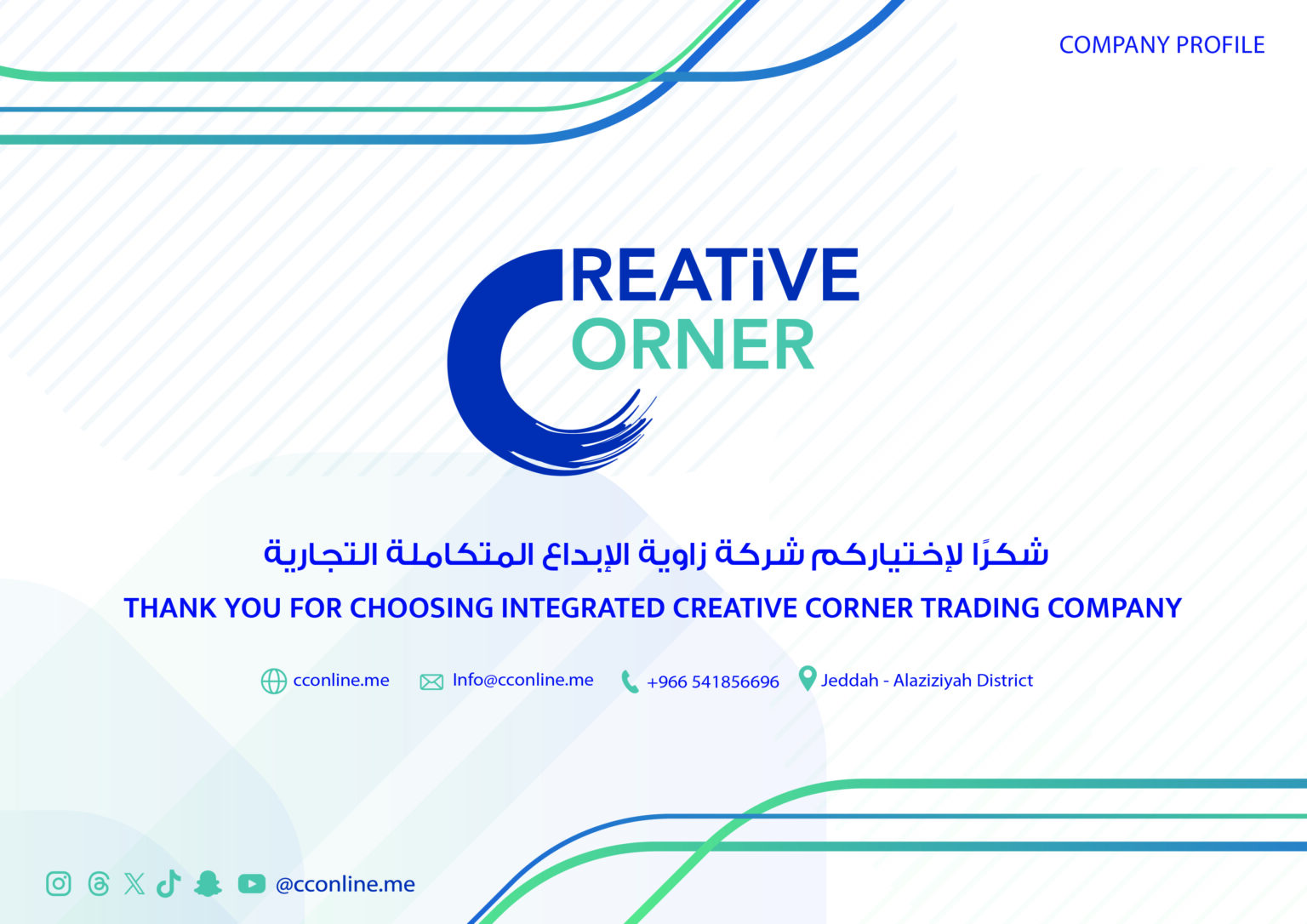 COMPANY PROFILE

REATiVE
ORNER

شكرًا لإختياركم شركة زاوية الإبداع المتكاملة التجارية

THANK YOU FOR CHOOSING INTEGRATED CREATIVE CORNER TRADING COMPANY

cconline.me Info@cconline.me +966 541856696 Jeddah - Alaziziyah District

@cconline.me